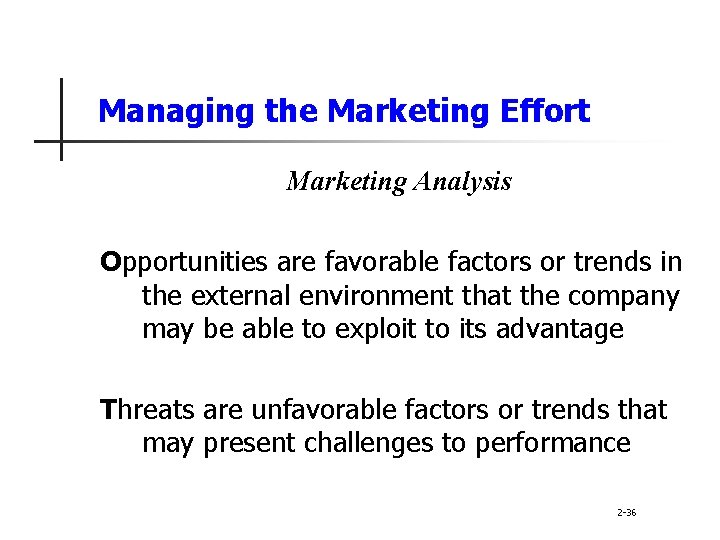 Managing the Marketing Effort

Marketing Analysis

Opportunities are favorable factors or trends in the external environment that the company may be able to exploit to its advantage

Threats are unfavorable factors or trends that may present challenges to performance

2-36